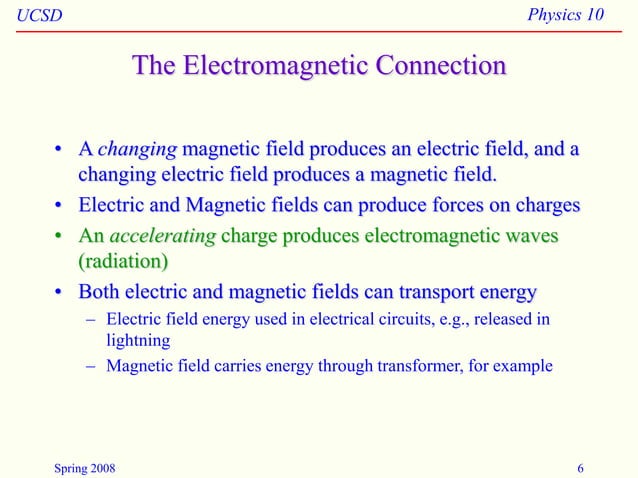 UCSD

Physics 10

The Electromagnetic Connection

• A changing magnetic field produces an electric field, and a changing electric field produces a magnetic field.
• Electric and Magnetic fields can produce forces on charges
• An accelerating charge produces electromagnetic waves (radiation)
• Both electric and magnetic fields can transport energy
– Electric field energy used in electrical circuits, e.g., released in lightning
– Magnetic field carries energy through transformer, for example

Spring 2008

6